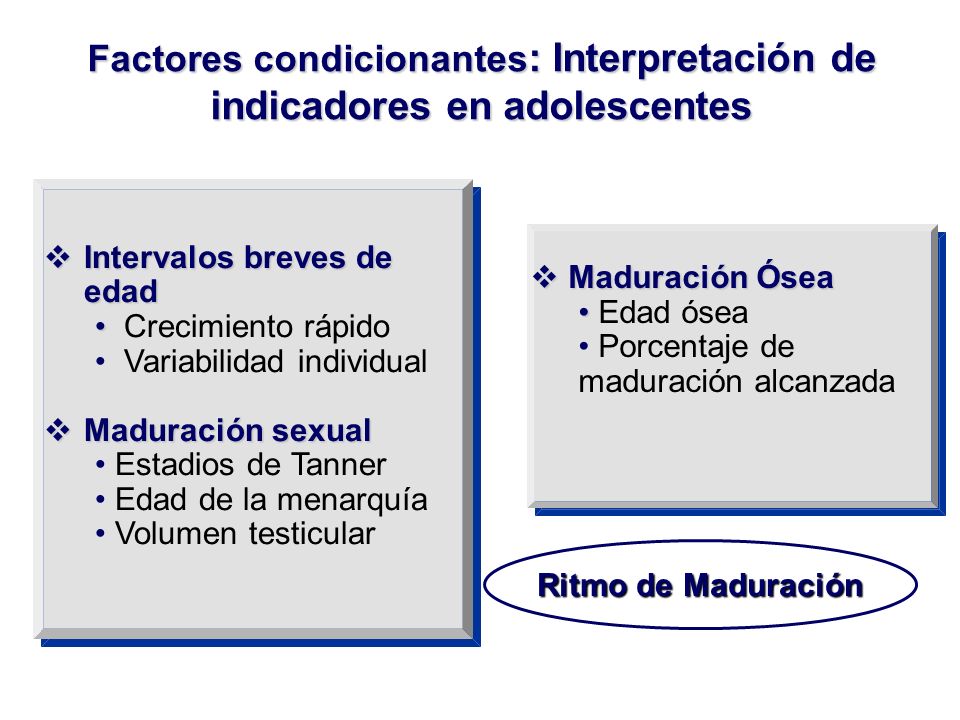 Factores condicionantes: Interpretación de indicadores en adolescentes

❖ Intervalos breves de edad
• Crecimiento rápido
• Variabilidad individual

❖ Maduración sexual
• Estadios de Tanner
• Edad de la menarquía
• Volumen testicular

❖ Maduración Ósea
• Edad ósea
• Porcentaje de maduración alcanzada

Ritmo de Maduración